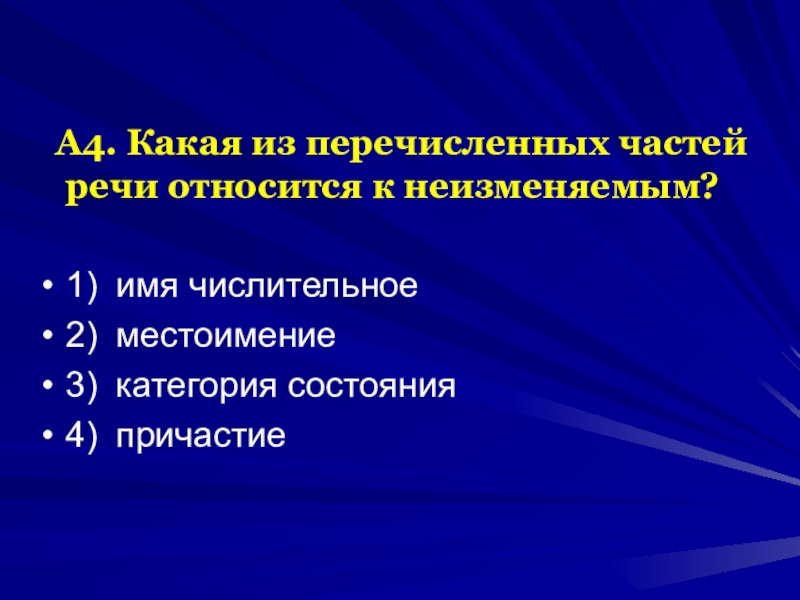 А4. Какая из перечисленных частей речи относится к неизменяемым?

• 1) имя числительное
• 2) местоимение
• 3) категория состояния
• 4) причастие